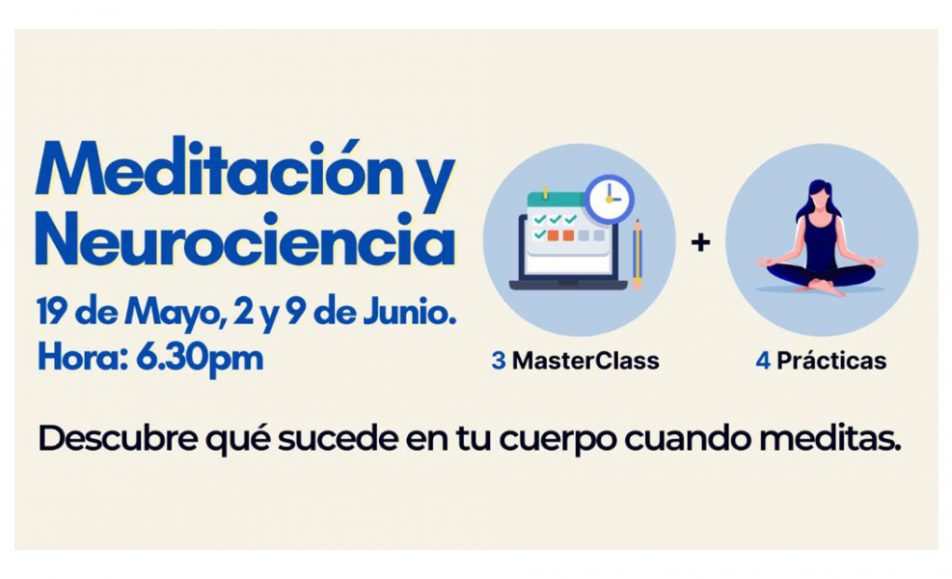 Meditación y Neurociencia

19 de Mayo, 2 y 9 de Junio.
Hora: 6.30pm

+

3 MasterClass

4 Prácticas

Descubre qué sucede en tu cuerpo cuando meditas.